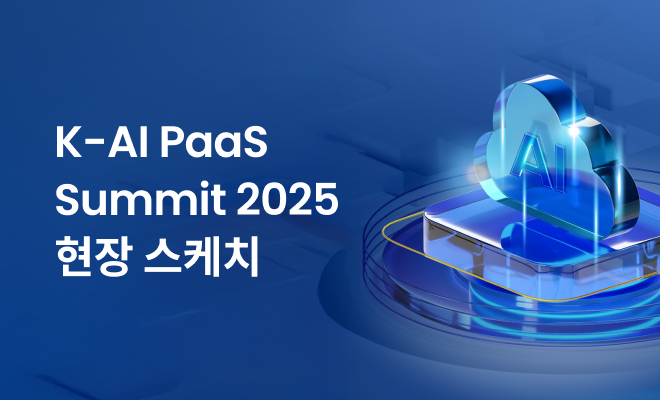 K-AI PaaS
Summit 2025
현장 스케치

AI